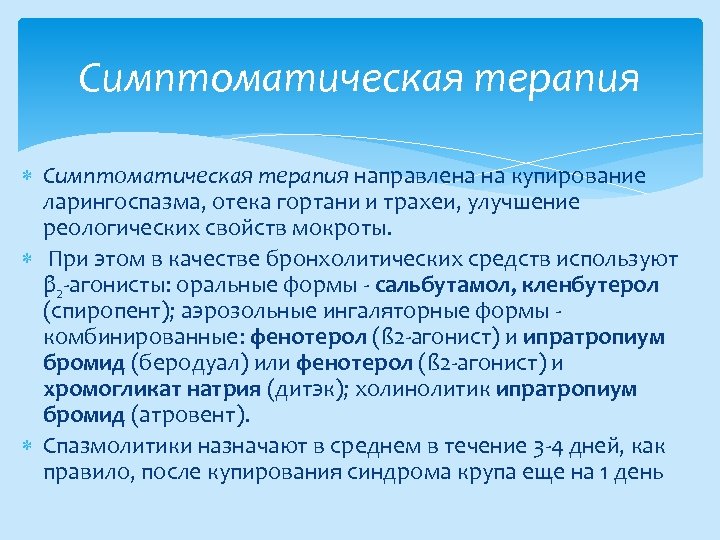 Симптоматическая терапия

* Симптоматическая терапия направлена на купирование ларингоспазма, отека гортани и трахеи, улучшение реологических свойств мокроты.

* При этом в качестве бронхолитических средств используют $\beta_2$-агонисты: оральные формы - сальбутамол, кленбутерол (спиропент); аэрозольные ингаляторные формы - комбинированные: фенотерол (ß2-агонист) и ипратропиум бромид (беродуал) или фенотерол (ß2-агонист) и хромогликат натрия (дитэк); холинолитик ипратропиум бромид (атровент).

* Спазмолитики назначают в среднем в течение 3-4 дней, как правило, после купирования синдрома крупа еще на 1 день